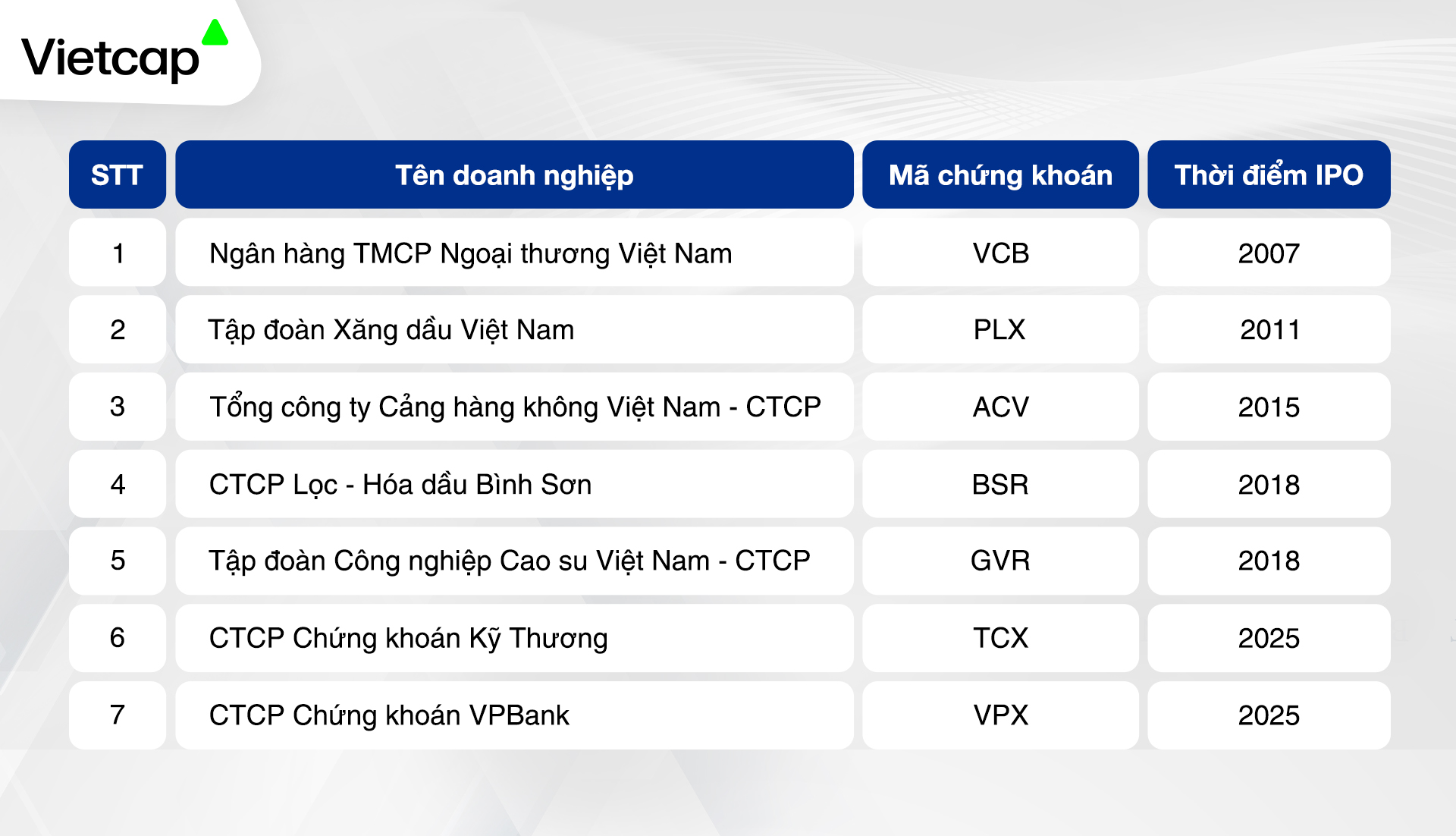 Vietcap

| STT | Tên doanh nghiệp | Mã chứng khoán | Thời điểm IPO |
|---|---|---|---|
| 1 | Ngân hàng TMCP Ngoại thương Việt Nam | VCB | 2007 |
| 2 | Tập đoàn Xăng dầu Việt Nam | PLX | 2011 |
| 3 | Tổng công ty Cảng hàng không Việt Nam - CTCP | ACV | 2015 |
| 4 | CTCP Lọc - Hóa dầu Bình Sơn | BSR | 2018 |
| 5 | Tập đoàn Công nghiệp Cao su Việt Nam - CTCP | GVR | 2018 |
| 6 | CTCP Chứng khoán Kỹ Thương | TCX | 2025 |
| 7 | CTCP Chứng khoán VPBank | VPX | 2025 |